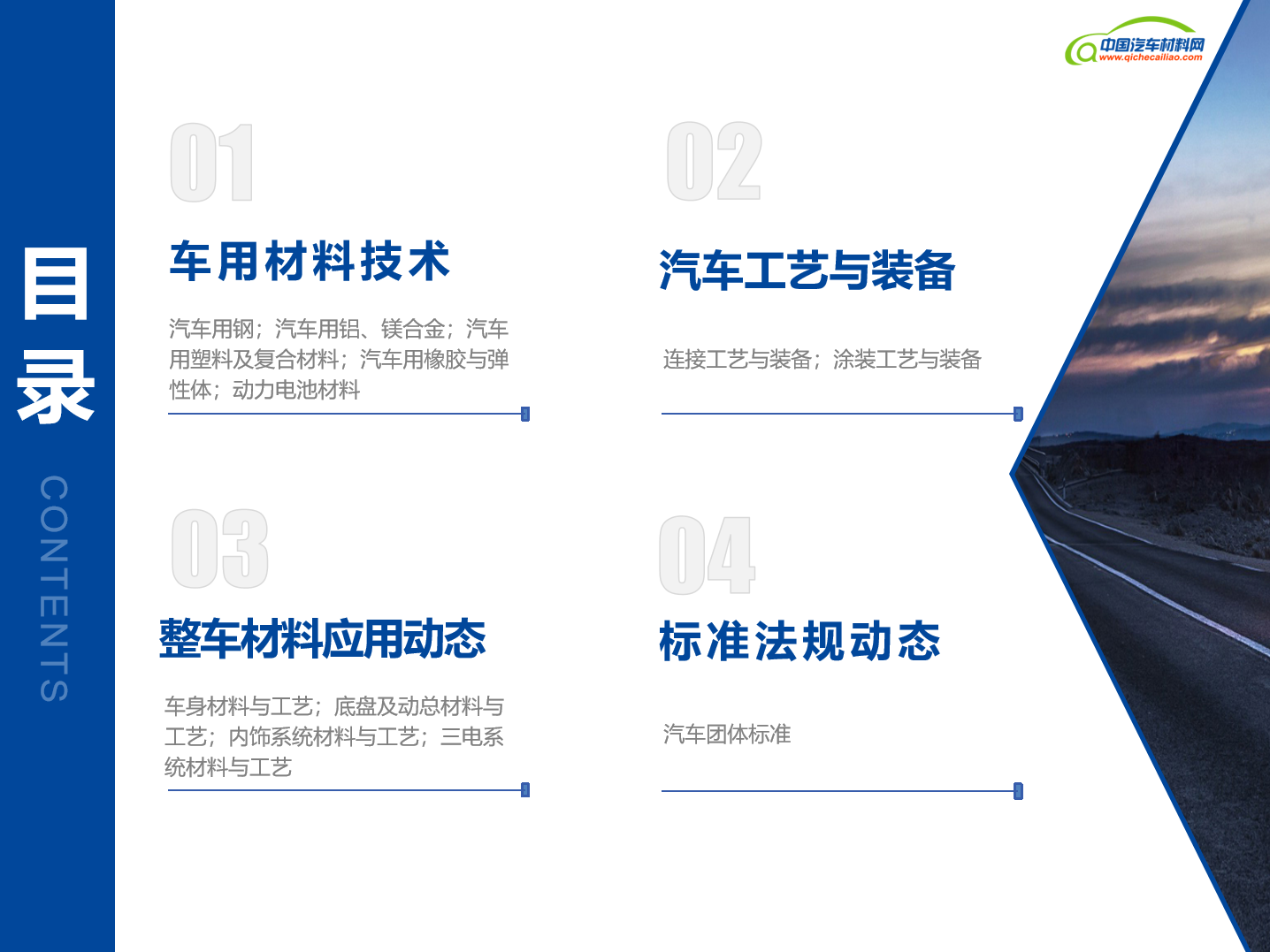 目录

CONTENTS

中国汽车材料网
www.qichecailiao.com

01

车用材料技术

汽车用钢；汽车用铝、镁合金；汽车用塑料及复合材料；汽车用橡胶与弹性体；动力电池材料

02

汽车工艺与装备

连接工艺与装备；涂装工艺与装备

03

整车材料应用动态

车身材料与工艺；底盘及动总材料与工艺；内饰系统材料与工艺；三电系统材料与工艺

04

标准法规动态

汽车团体标准